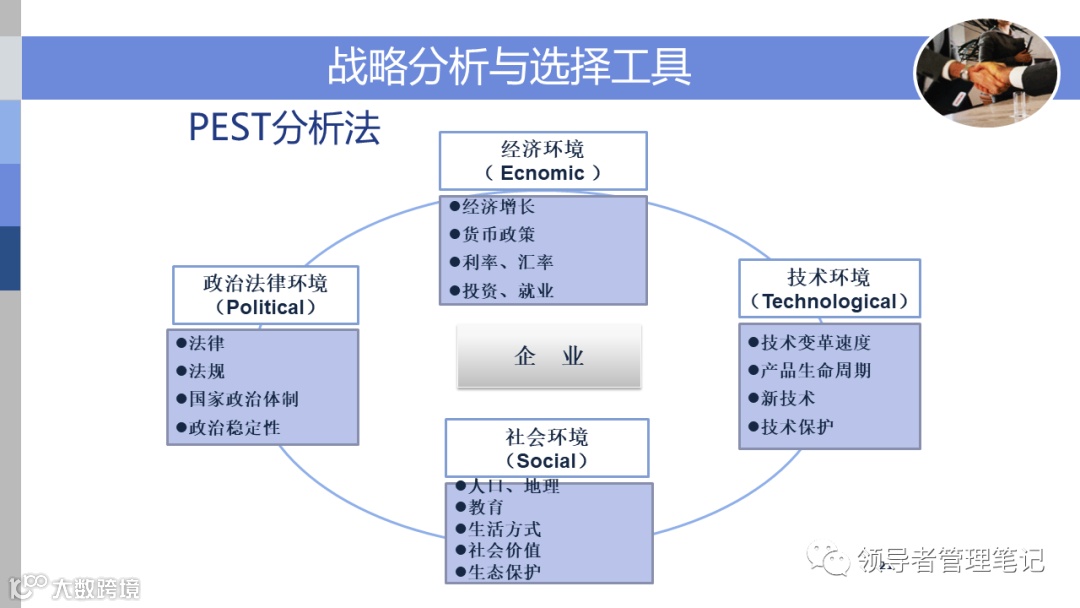 战略分析与选择工具

PEST分析法

经济环境
（ Ecnomic ）
●经济增长
●货币政策
●利率、汇率
●投资、就业

政治法律环境
（Political）
●法律
●法规
●国家政治体制
●政治稳定性

企 业

技术环境
（Technological）
●技术变革速度
●产品生命周期
●新技术
●技术保护

社会环境
（Social）
●人口、地理
●教育
●生活方式
●社会价值
●生态保护

领导者管理笔记

大数跨境